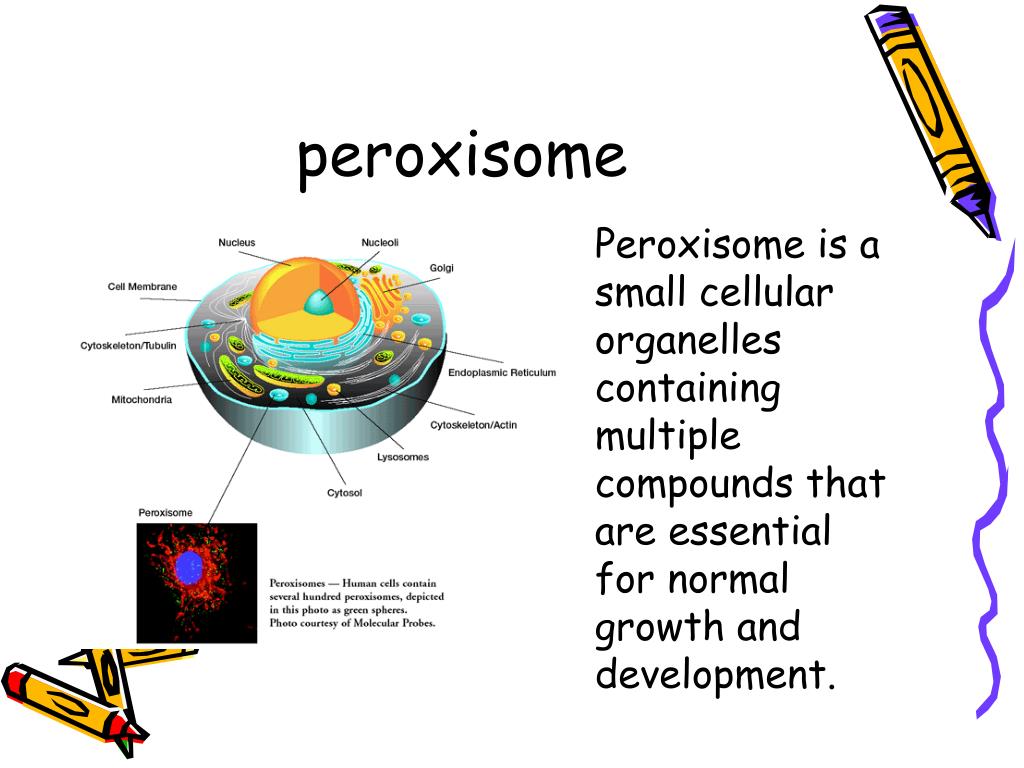 peroxisome

Nucleus
Nucleoli
Golgi
Cell Membrane
Cytoskeleton/Tubulin
Endoplasmic Reticulum
Mitochondria
Cytoskeleton/Actin
Lysosomes
Cytosol
Peroxisome

Peroxisomes — Human cells contain several hundred peroxisomes, depicted in this photo as green spheres. Photo courtesy of Molecular Probes.

Peroxisome is a small cellular organelles containing multiple compounds that are essential for normal growth and development.